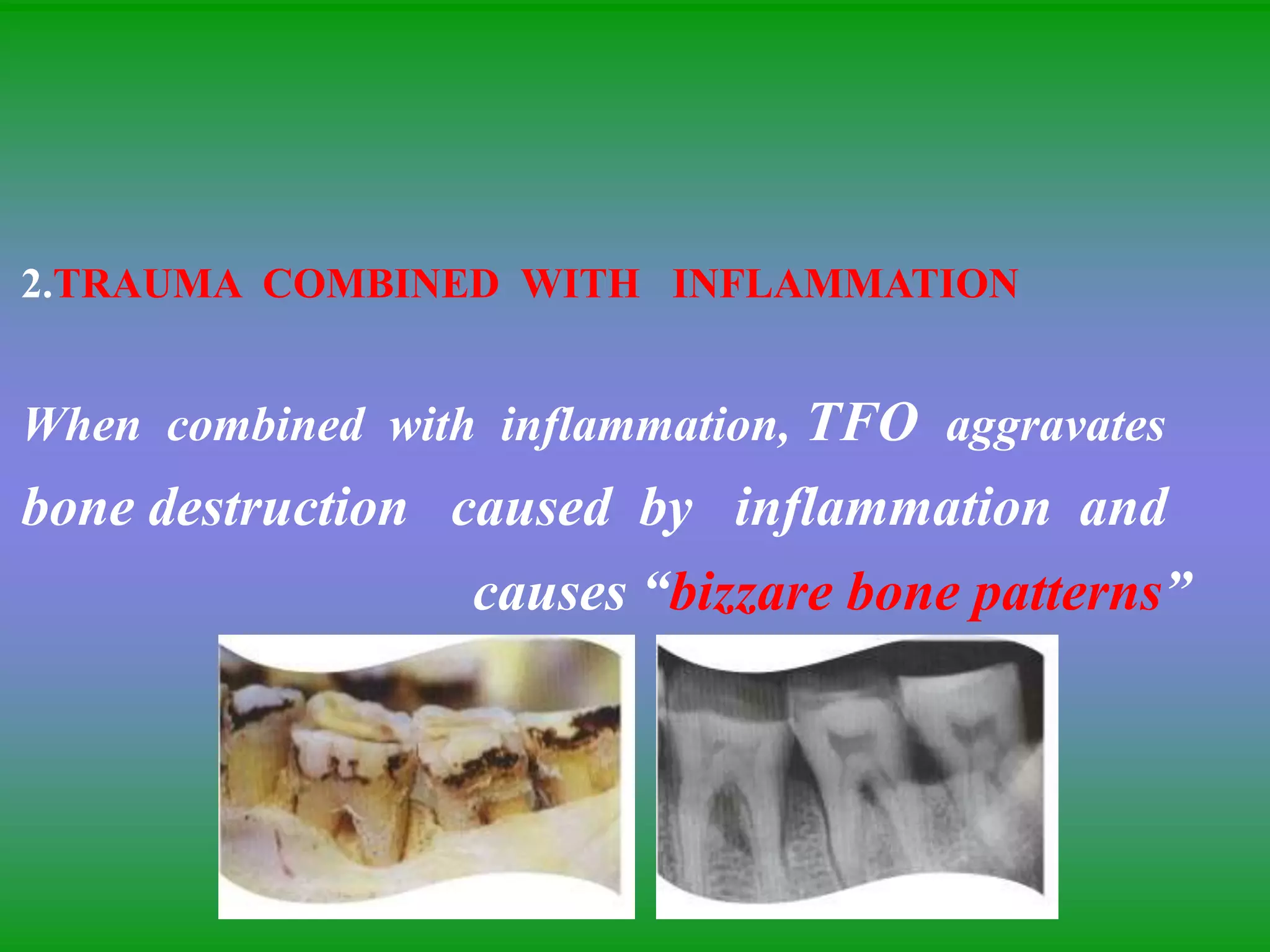 2.TRAUMA COMBINED WITH INFLAMMATION

When combined with inflammation, TFO aggravates bone destruction caused by inflammation and causes “bizzare bone patterns”